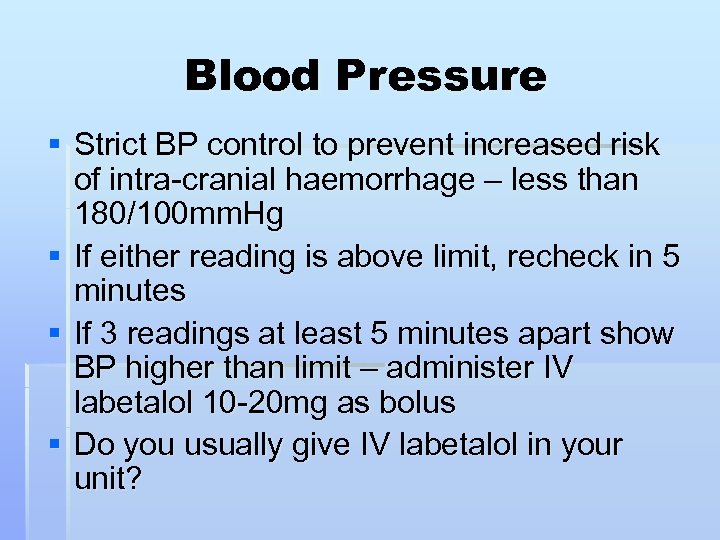 Blood Pressure

▪ Strict BP control to prevent increased risk of intra-cranial haemorrhage – less than 180/100mmHg
▪ If either reading is above limit, recheck in 5 minutes
▪ If 3 readings at least 5 minutes apart show BP higher than limit – administer IV labetalol 10-20mg as bolus
▪ Do you usually give IV labetalol in your unit?